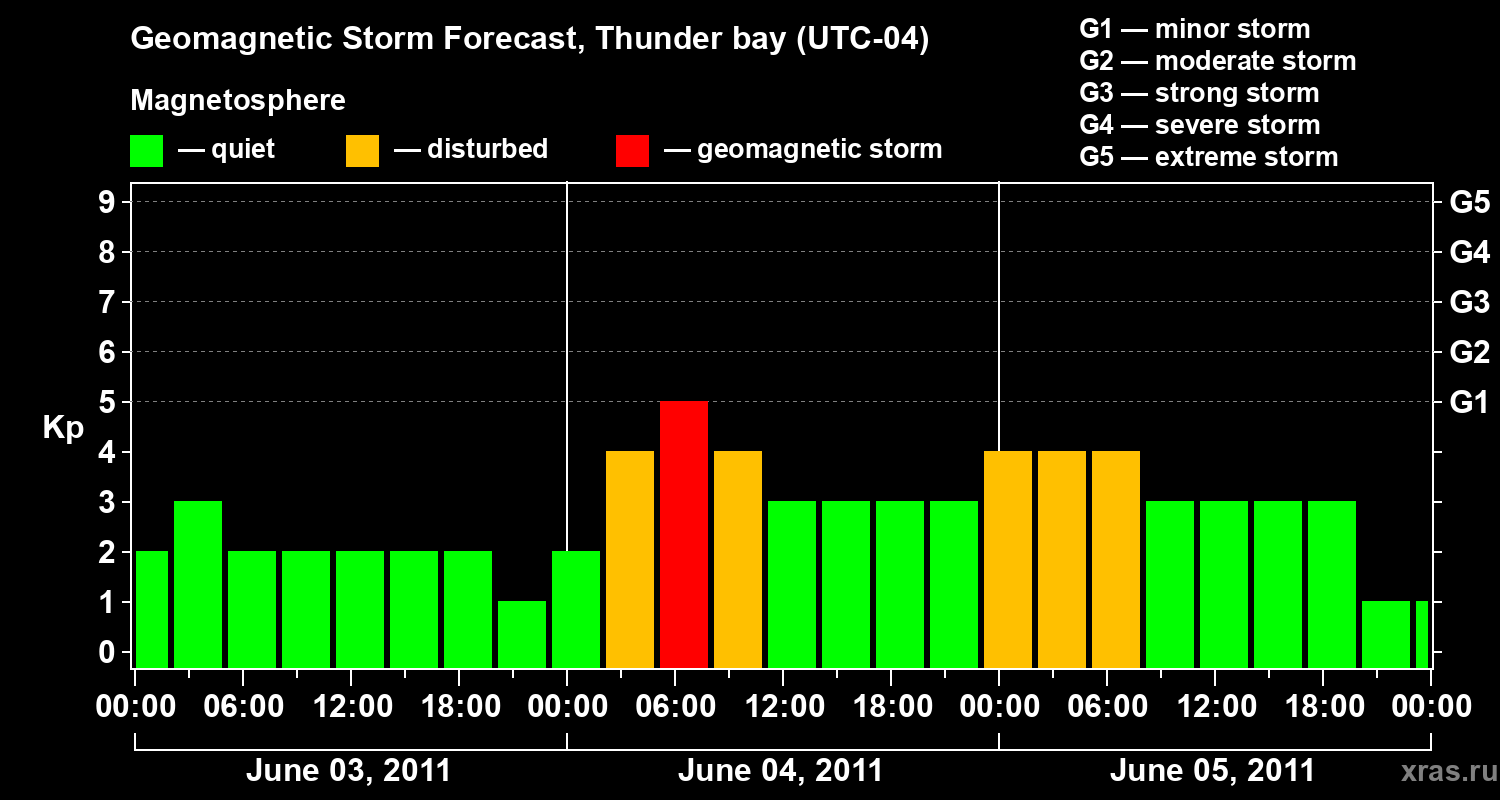 Geomagnetic Storm Forecast, Thunder bay (UTC-04)

Magnetosphere

— quiet — disturbed — geomagnetic storm

G1 — minor storm
G2 — moderate storm
G3 — strong storm
G4 — severe storm
G5 — extreme storm

Kp

9
8
7
6
5
4
3
2
1
0

G5
G4
G3
G2
G1

00:00 06:00 12:00 18:00 00:00 06:00 12:00 18:00 00:00 06:00 12:00 18:00 00:00

June 03, 2011 June 04, 2011 June 05, 2011

xras.ru